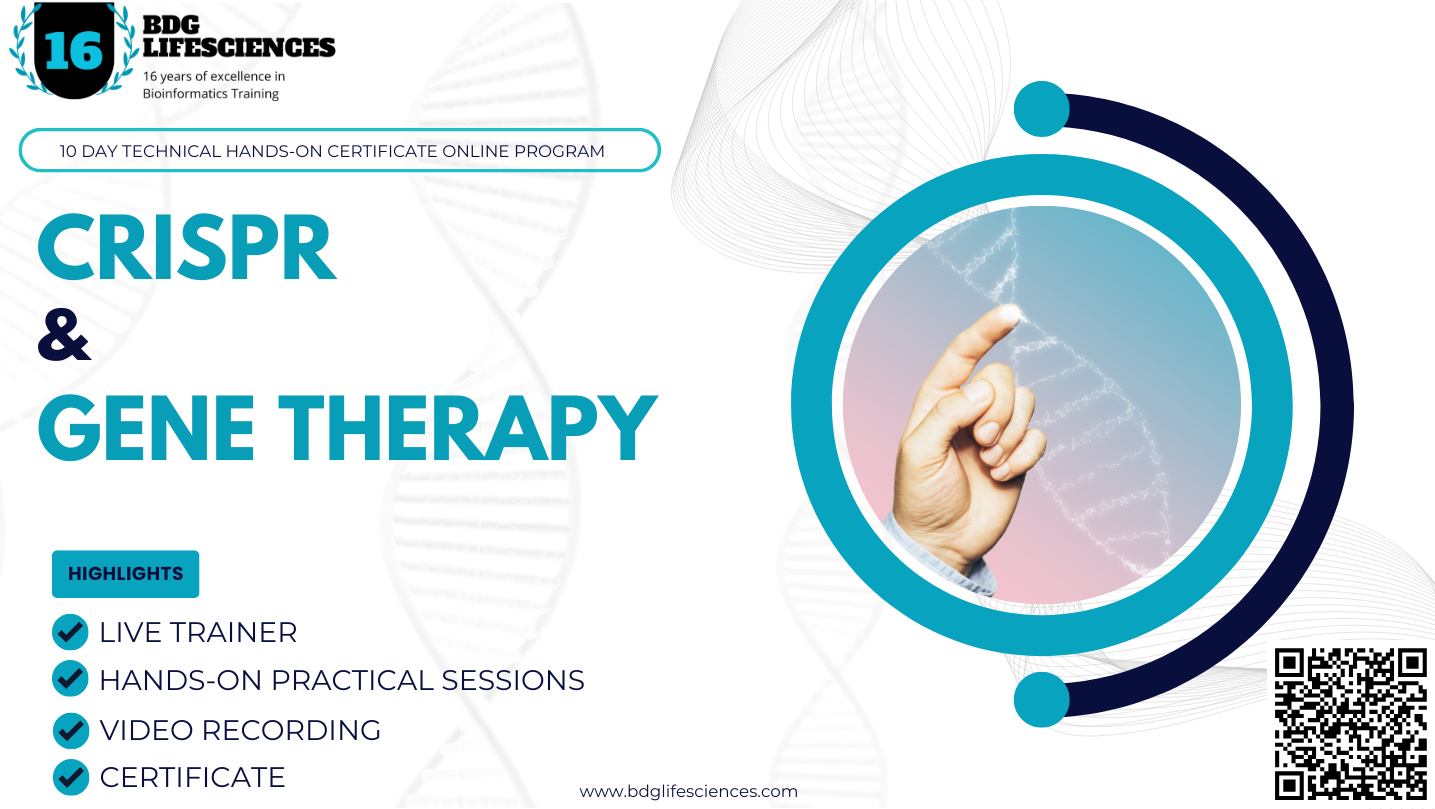 16
BDG LIFESCIENCES
16 years of excellence in Bioinformatics Training

10 DAY TECHNICAL HANDS-ON CERTIFICATE ONLINE PROGRAM

CRISPR
&
GENE THERAPY

HIGHLIGHTS
LIVE TRAINER
HANDS-ON PRACTICAL SESSIONS
VIDEO RECORDING
CERTIFICATE

www.bdglifesciences.com